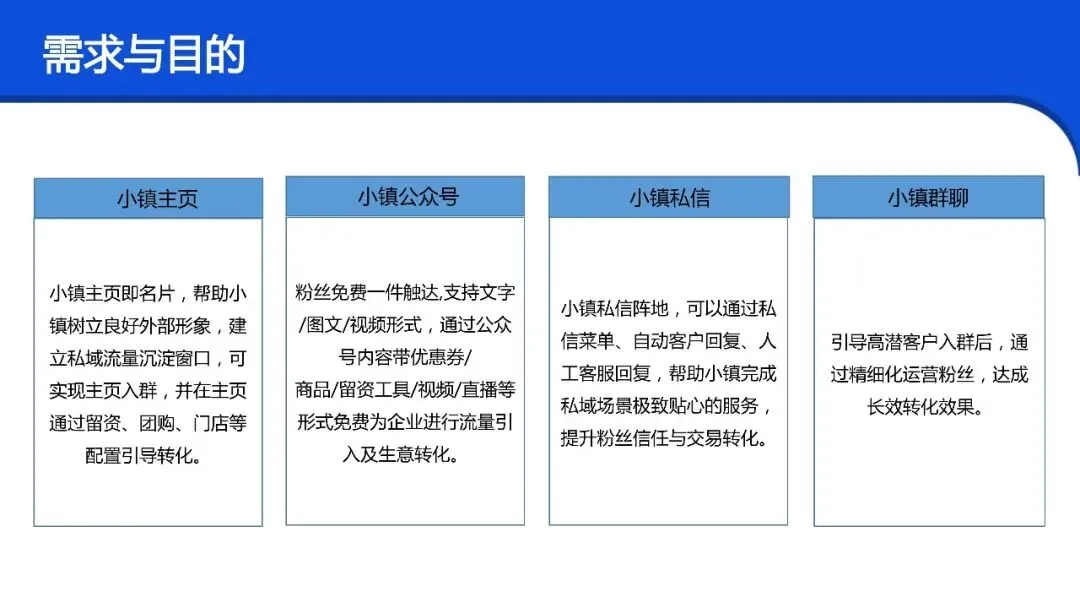 需求与目的

小镇主页

小镇主页即名片，帮助小镇树立良好外部形象，建立私域流量沉淀窗口，可实现主页入群，并在主页通过留资、团购、门店等配置引导转化。

小镇公众号

粉丝免费一件触达,支持文字/图文/视频形式，通过公众号内容带优惠券/商品/留资工具/视频/直播等形式免费为企业进行流量引入及生意转化。

小镇私信

小镇私信阵地，可以通过私信菜单、自动客户回复、人工客服回复，帮助小镇完成私域场景极致贴心的服务，提升粉丝信任与交易转化。

小镇群聊

引导高潜客户入群后，通过精细化运营粉丝，达成长效转化效果。